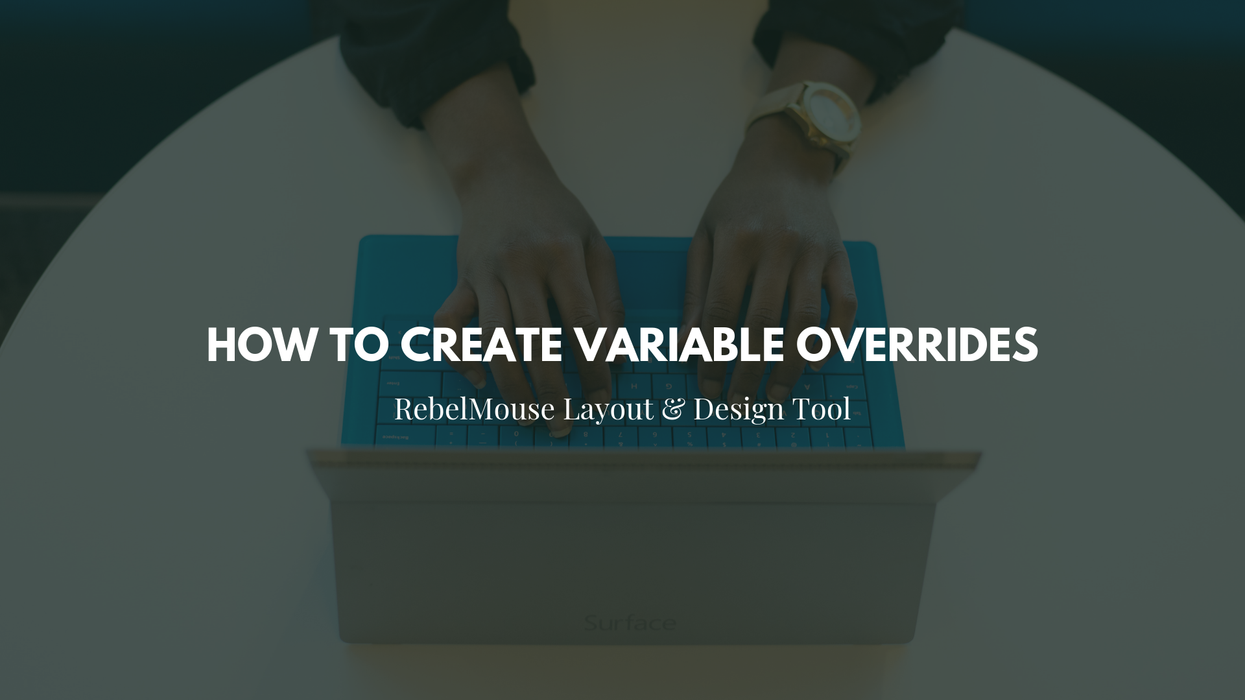 HOW TO CREATE VARIABLE OVERRIDES

RebelMouse Layout & Design Tool

Surface